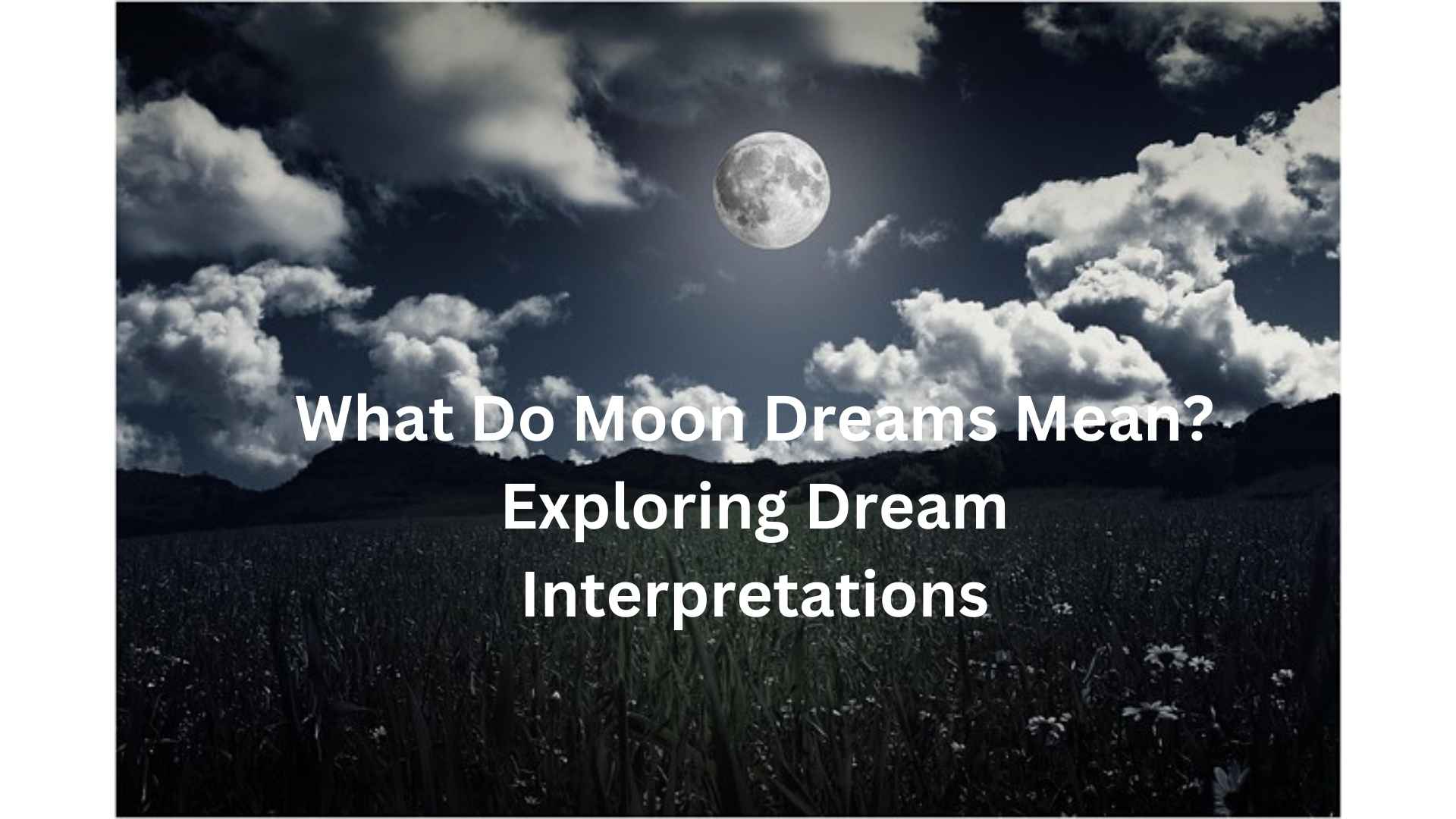 What Do Moon Dreams Mean? Exploring Dream Interpretations